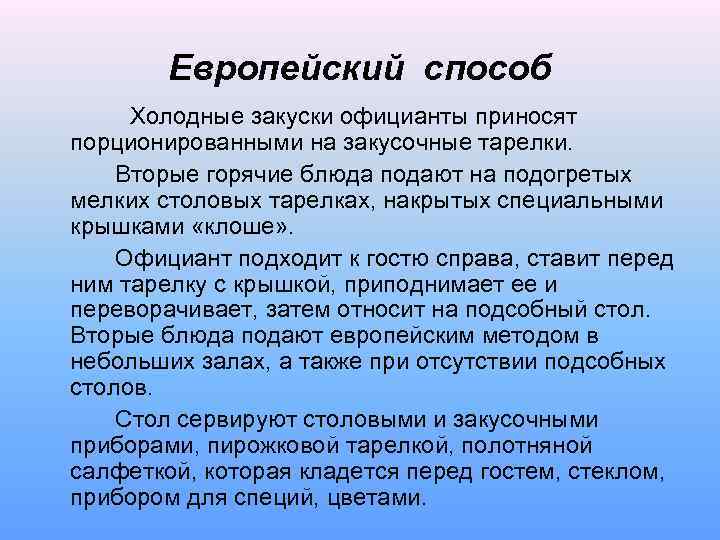 Европейский способ

Холодные закуски официанты приносят порционированными на закусочные тарелки.

Вторые горячие блюда подают на подогретых мелких столовых тарелках, накрытых специальными крышками «клоше».

Официант подходит к гостю справа, ставит перед ним тарелку с крышкой, приподнимает ее и переворачивает, затем относит на подсобный стол. Вторые блюда подают европейским методом в небольших залах, а также при отсутствии подсобных столов.

Стол сервируют столовыми и закусочными приборами, пирожковой тарелкой, полотняной салфеткой, которая кладется перед гостем, стеклом, прибором для специй, цветами.